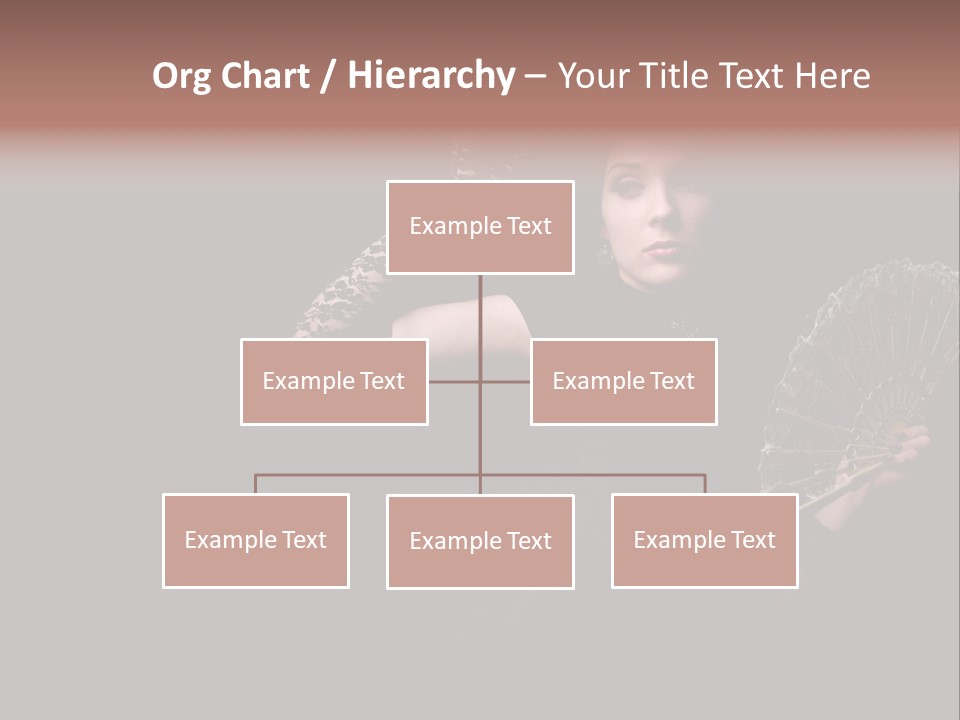 Org Chart / Hierarchy – Your Title Text Here

Example Text

Example Text

Example Text

Example Text

Example Text

Example Text